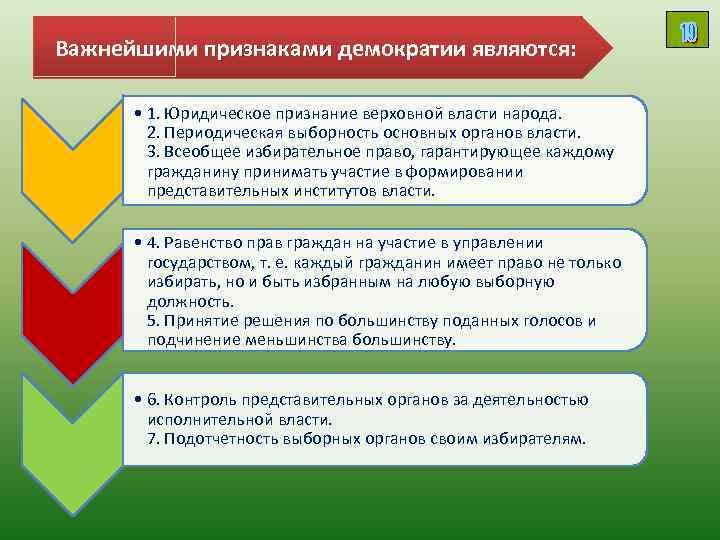 Важнейшими признаками демократии являются:

19

• 1. Юридическое признание верховной власти народа.
2. Периодическая выборность основных органов власти.
3. Всеобщее избирательное право, гарантирующее каждому гражданину принимать участие в формировании представительных институтов власти.

• 4. Равенство прав граждан на участие в управлении государством, т. е. каждый гражданин имеет право не только избирать, но и быть избранным на любую выборную должность.
5. Принятие решения по большинству поданных голосов и подчинение меньшинства большинству.

• 6. Контроль представительных органов за деятельностью исполнительной власти.
7. Подотчетность выборных органов своим избирателям.